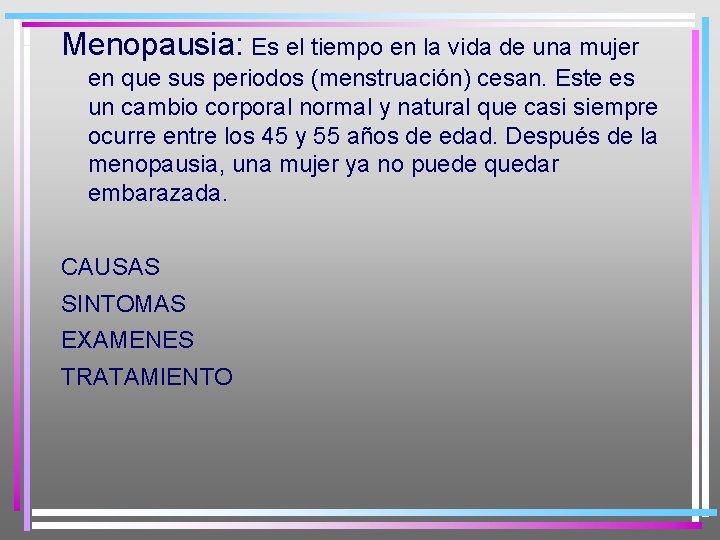 Menopausia: Es el tiempo en la vida de una mujer en que sus periodos (menstruación) cesan. Este es un cambio corporal normal y natural que casi siempre ocurre entre los 45 y 55 años de edad. Después de la menopausia, una mujer ya no puede quedar embarazada.

CAUSAS
SINTOMAS
EXAMENES
TRATAMIENTO